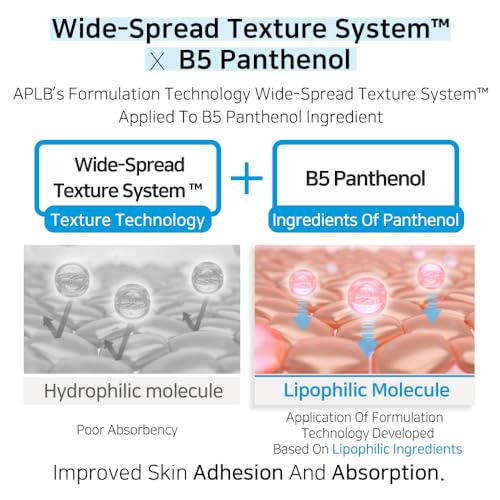 Wide-Spread Texture System™
X B5 Panthenol

APLB's Formulation Technology Wide-Spread Texture System™ Applied To B5 Panthenol Ingredient

Wide-Spread Texture System ™
Texture Technology

+

B5 Panthenol
Ingredients Of Panthenol

Hydrophilic molecule

Poor Absorbency

Lipophilic Molecule

Application Of Formulation Technology Developed Based On Lipophilic Ingredients

Improved Skin Adhesion And Absorption.